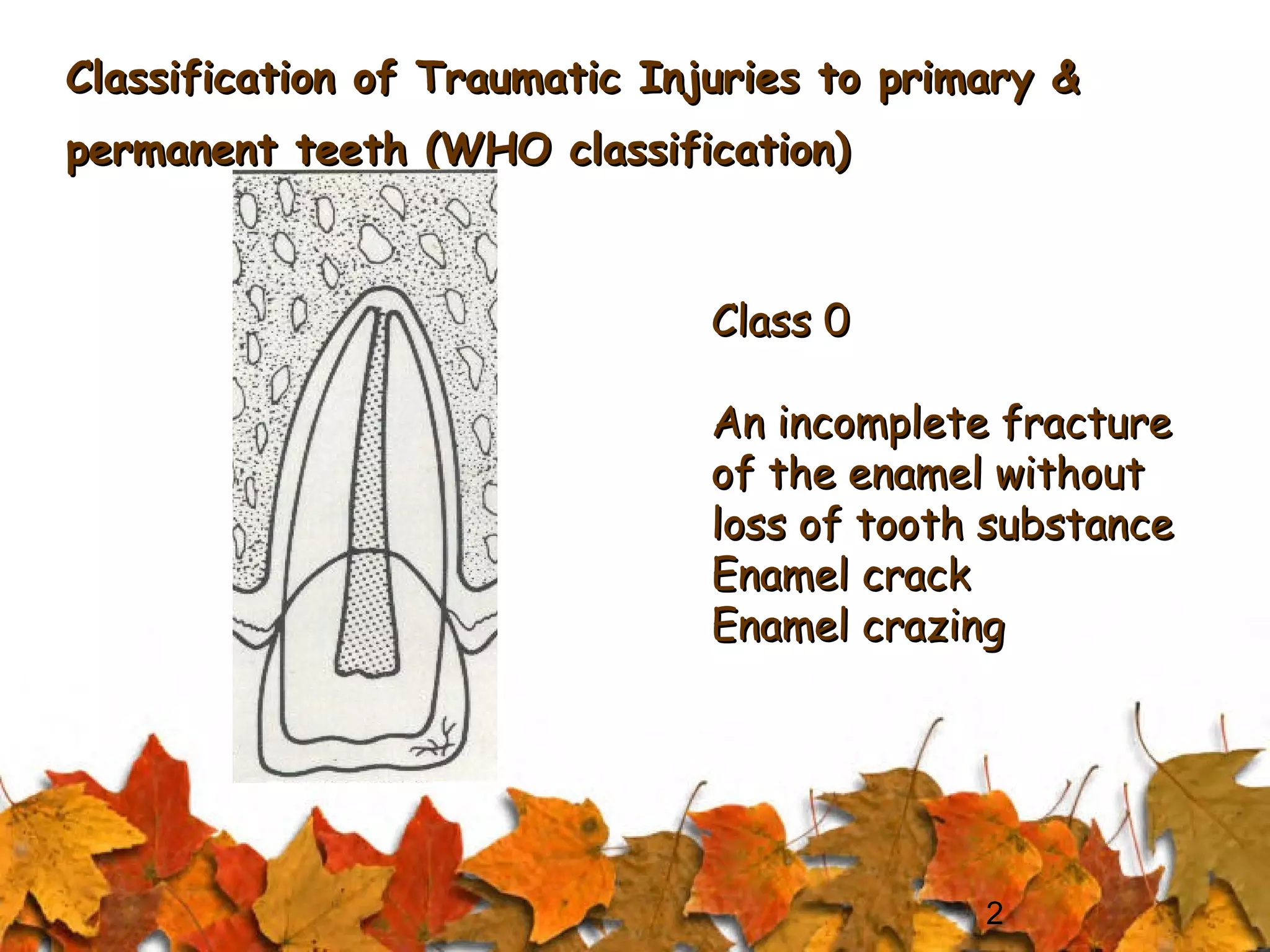 Classification of Traumatic Injuries to primary & permanent teeth (WHO classification)

Class 0

An incomplete fracture of the enamel without loss of tooth substance
Enamel crack
Enamel crazing

2